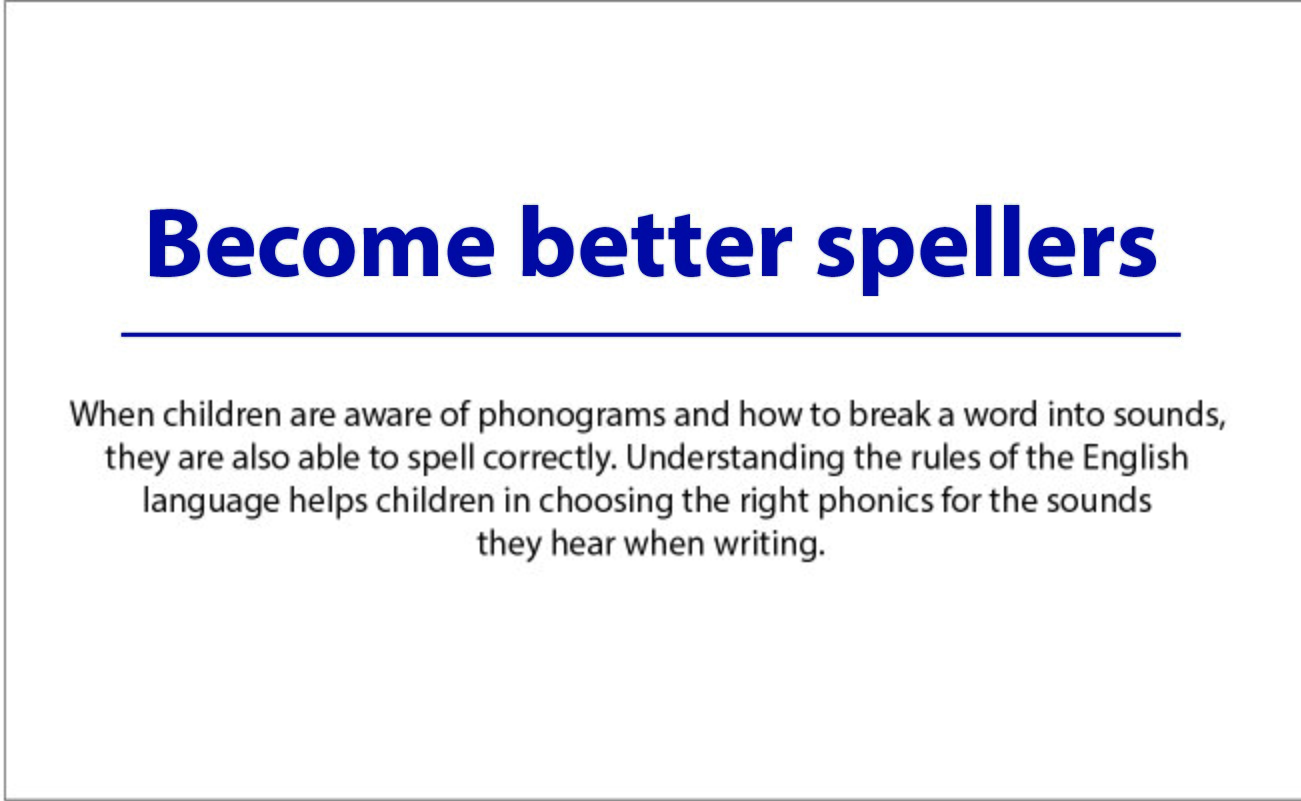 Become better spellers

When children are aware of phonograms and how to break a word into sounds, they are also able to spell correctly. Understanding the rules of the English language helps children in choosing the right phonics for the sounds they hear when writing.